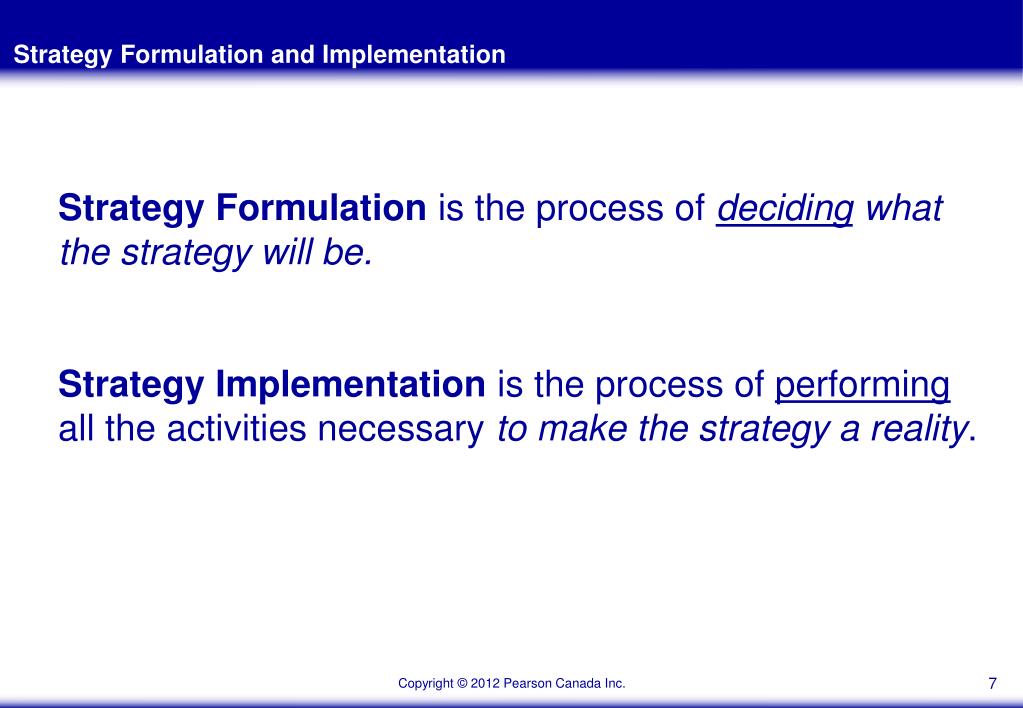 Strategy Formulation and Implementation

Strategy Formulation is the process of deciding what the strategy will be.

Strategy Implementation is the process of performing all the activities necessary to make the strategy a reality.

Copyright © 2012 Pearson Canada Inc.

7